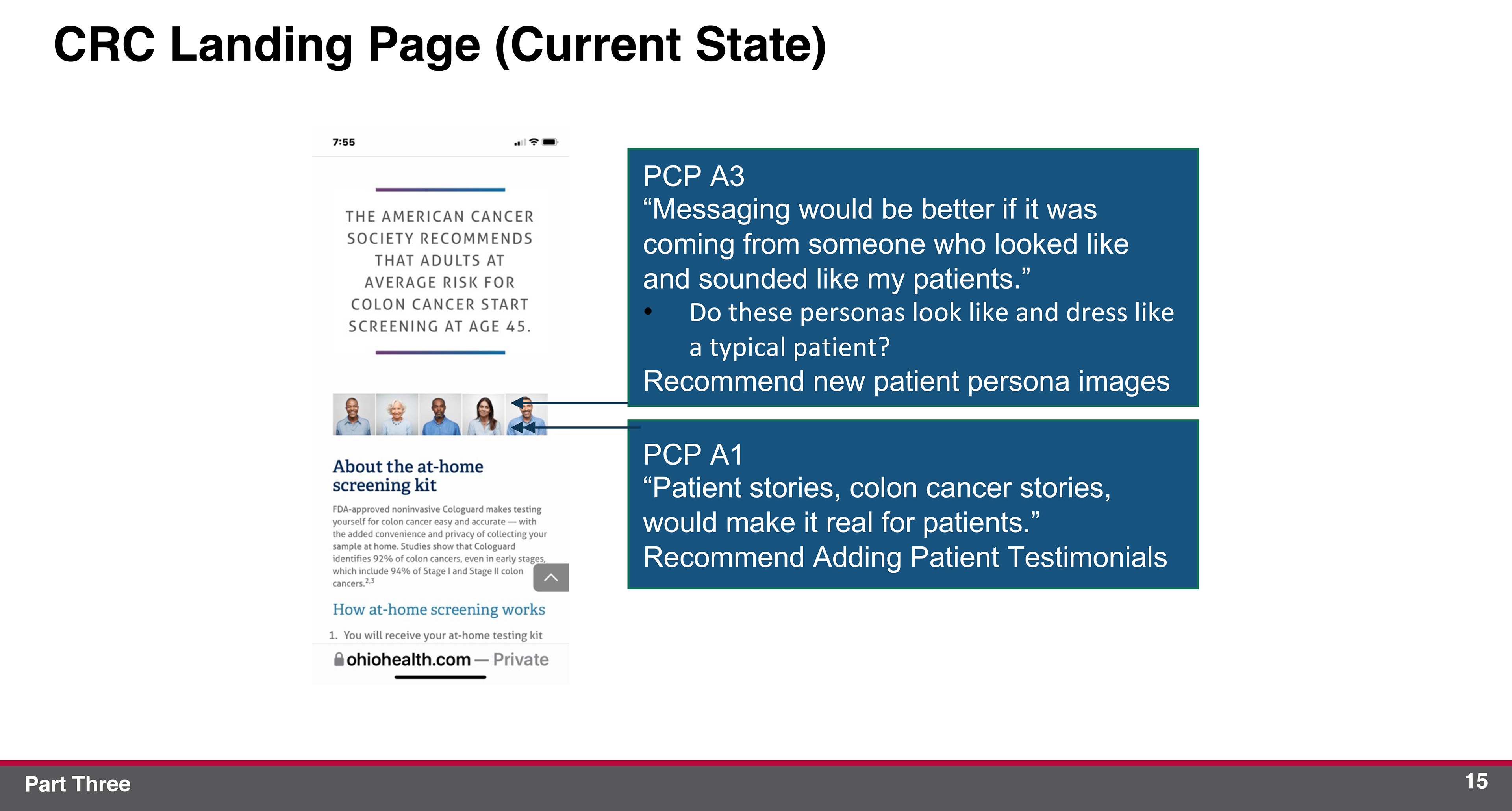 CRC Landing Page (Current State)

7:55

THE AMERICAN CANCER SOCIETY RECOMMENDS THAT ADULTS AT AVERAGE RISK FOR COLON CANCER START SCREENING AT AGE 45.

About the at-home screening kit

FDA-approved noninvasive Cologuard makes testing yourself for colon cancer easy and accurate — with the added convenience and privacy of collecting your sample at home. Studies show that Cologuard identifies 92% of colon cancers, even in early stages, which include 94% of Stage I and Stage II colon cancers.$^{2,3}$

How at-home screening works

1. You will receive your at-home testing kit

ohiohealth.com — Private

PCP A3
“Messaging would be better if it was coming from someone who looked like and sounded like my patients.”
• Do these personas look like and dress like a typical patient?
Recommend new patient persona images

PCP A1
“Patient stories, colon cancer stories, would make it real for patients.”
Recommend Adding Patient Testimonials

Part Three

15